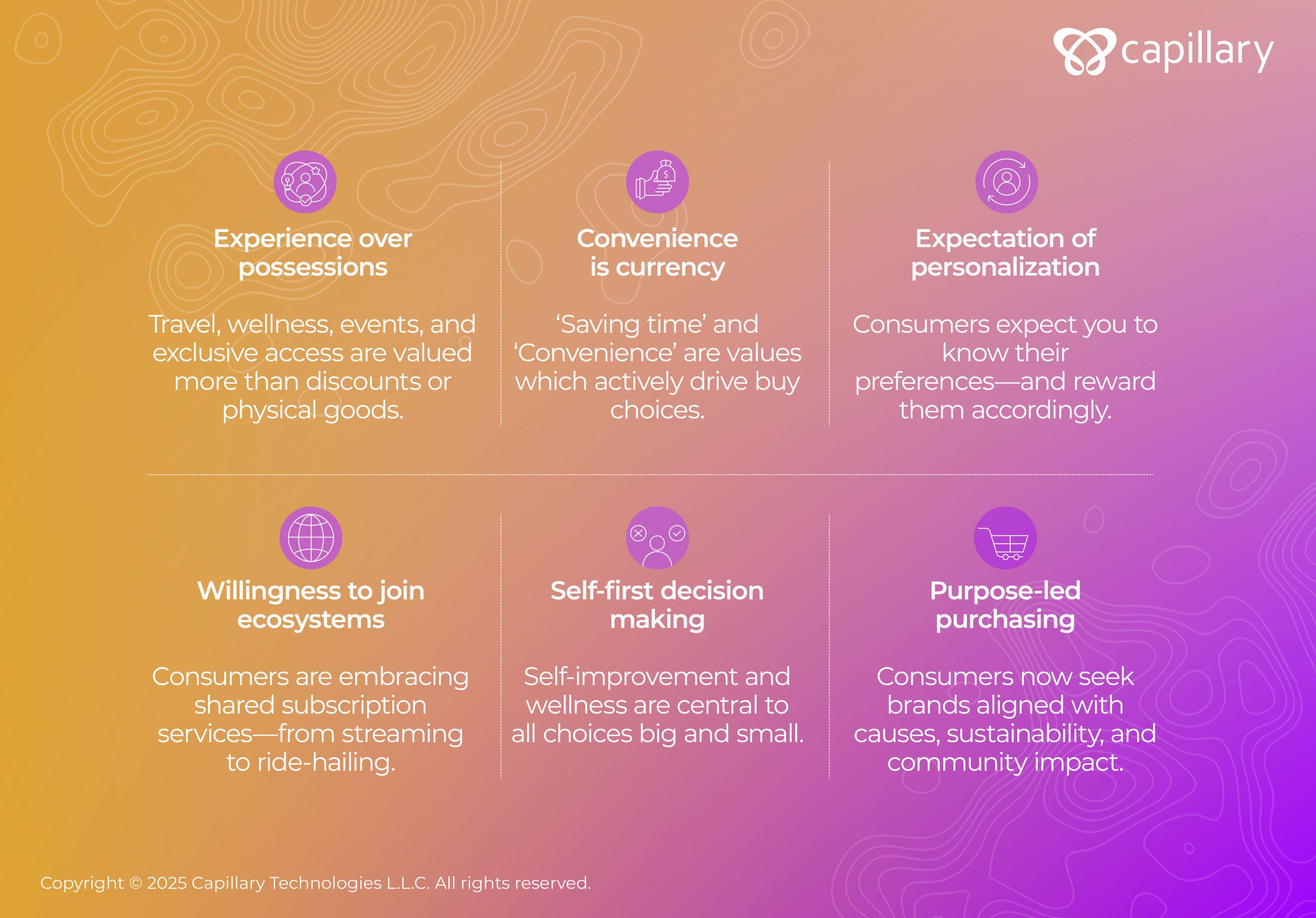 capillary

Experience over possessions

Travel, wellness, events, and exclusive access are valued more than discounts or physical goods.

Convenience is currency

‘Saving time’ and ‘Convenience’ are values which actively drive buy choices.

Expectation of personalization

Consumers expect you to know their preferences—and reward them accordingly.

Willingness to join ecosystems

Consumers are embracing shared subscription services—from streaming to ride-hailing.

Self-first decision making

Self-improvement and wellness are central to all choices big and small.

Purpose-led purchasing

Consumers now seek brands aligned with causes, sustainability, and community impact.

Copyright © 2025 Capillary Technologies L.L.C. All rights reserved.